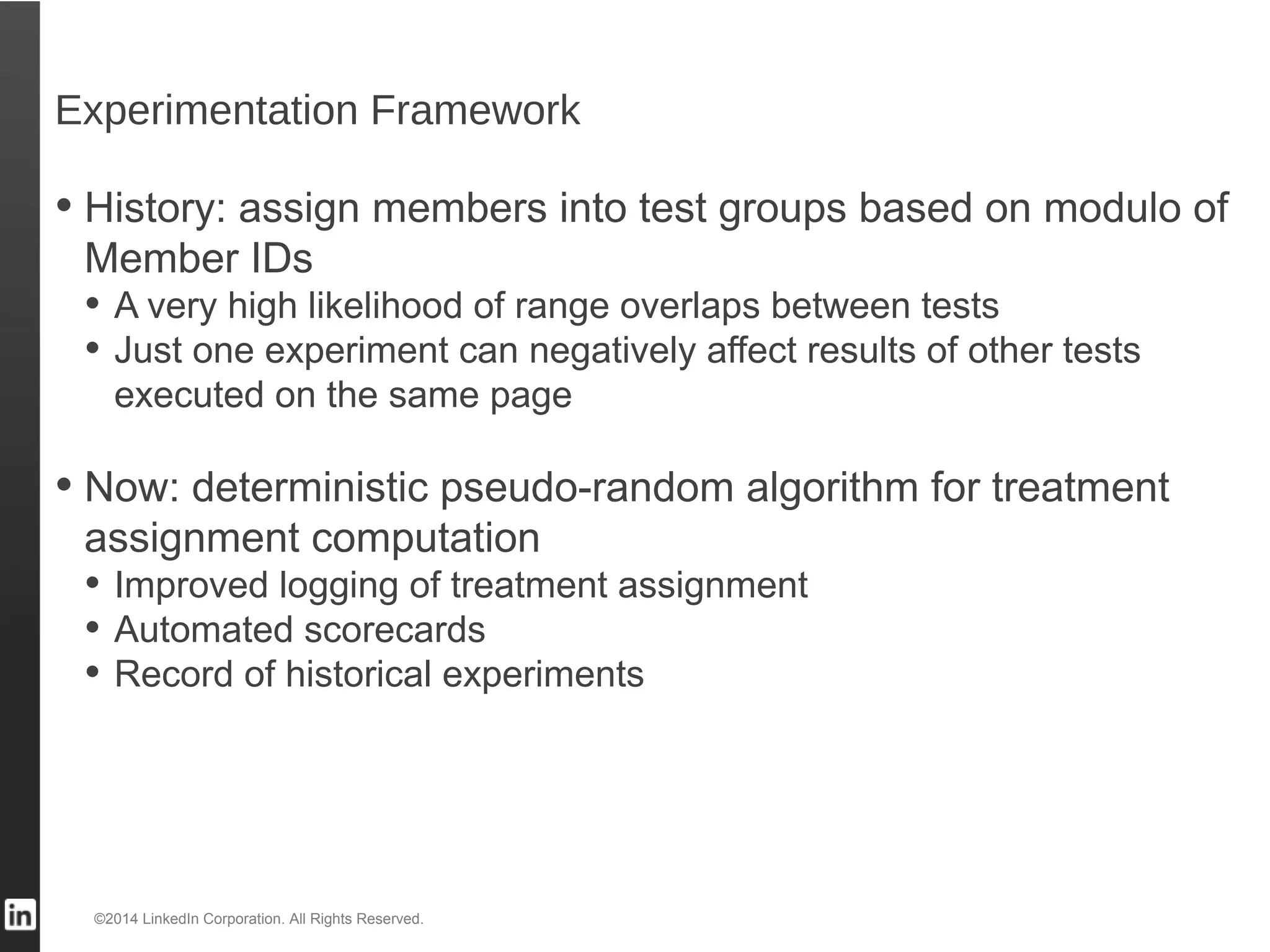 Experimentation Framework

• History: assign members into test groups based on modulo of Member IDs
  • A very high likelihood of range overlaps between tests
  • Just one experiment can negatively affect results of other tests executed on the same page

• Now: deterministic pseudo-random algorithm for treatment assignment computation
  • Improved logging of treatment assignment
  • Automated scorecards
  • Record of historical experiments

in

©2014 LinkedIn Corporation. All Rights Reserved.